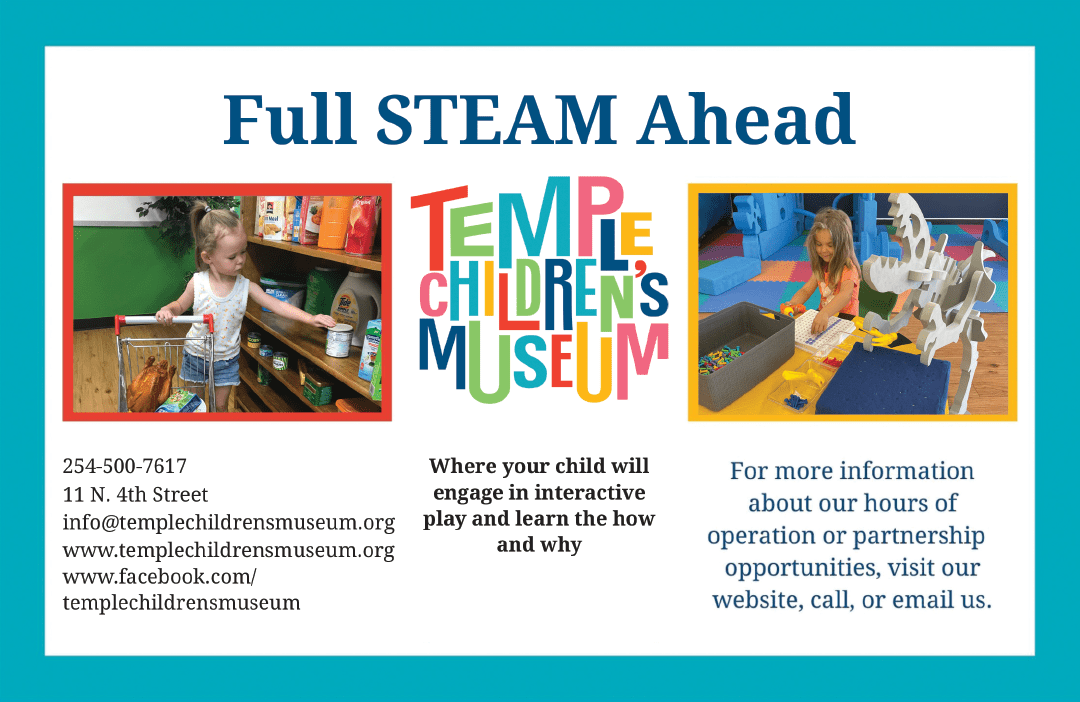 Full STEAM Ahead

TEMPLE CHILDREN'S MUSEUM

254-500-7617
11 N. 4th Street
info@templechildrensmuseum.org
www.templechildrensmuseum.org
www.facebook.com/templechildrensmuseum

Where your child will engage in interactive play and learn the how and why

For more information about our hours of operation or partnership opportunities, visit our website, call, or email us.